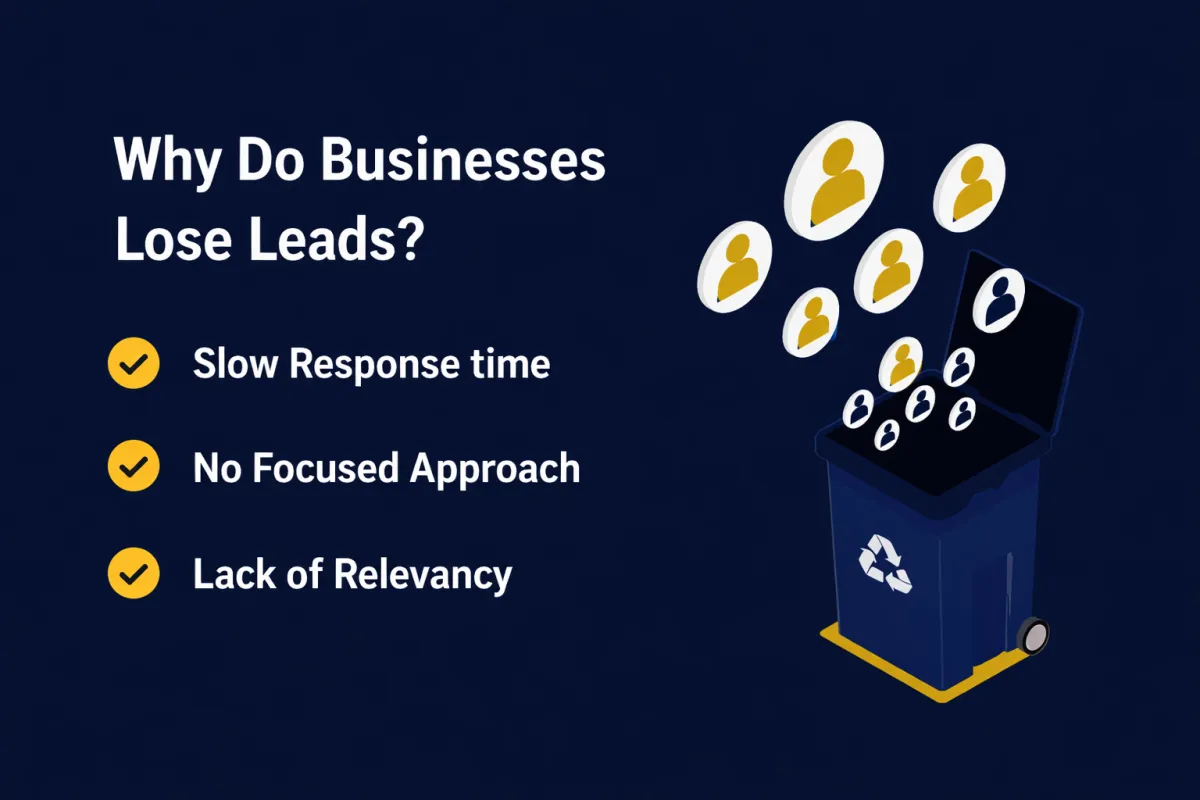 Why Do Businesses Lose Leads?

Slow Response time

No Focused Approach

Lack of Relevancy